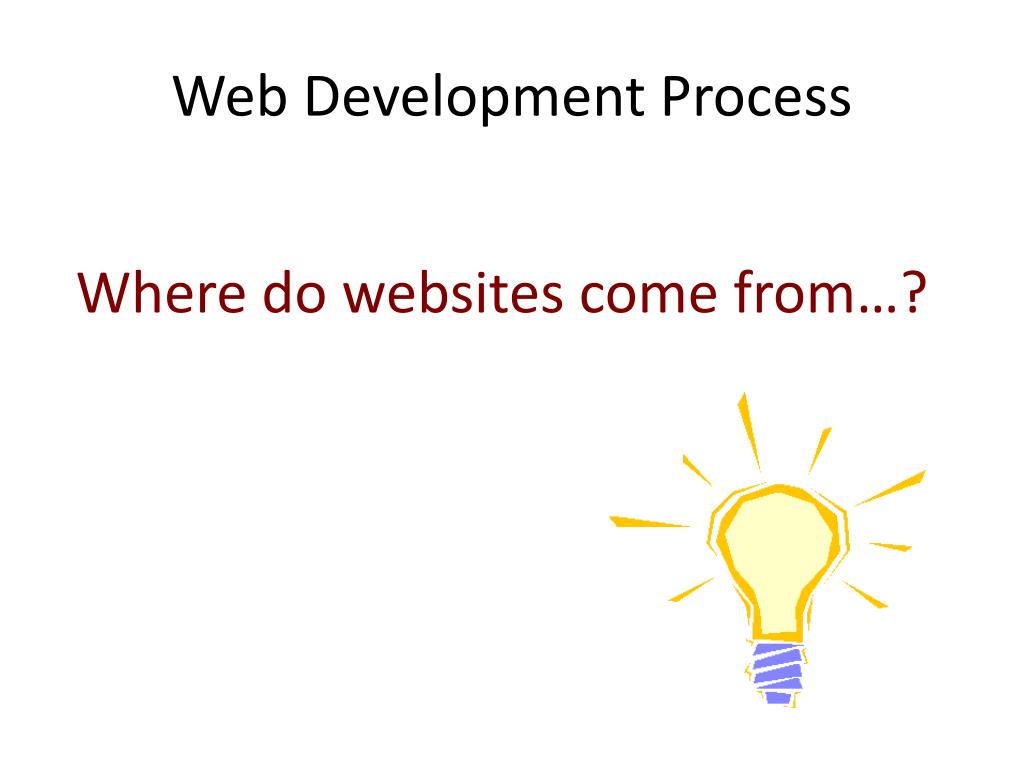 Web Development Process

Where do websites come from…?